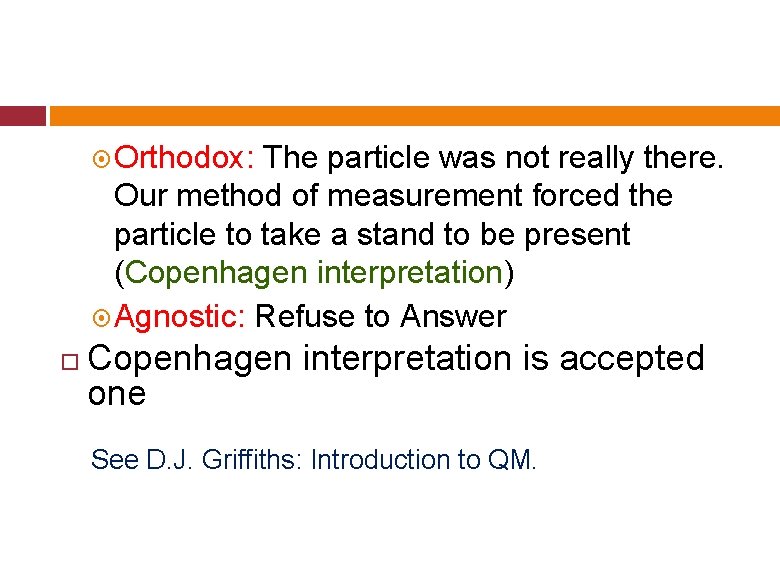 Orthodox: The particle was not really there. Our method of measurement forced the particle to take a stand to be present (Copenhagen interpretation)

Agnostic: Refuse to Answer

Copenhagen interpretation is accepted one

See D.J. Griffiths: Introduction to QM.